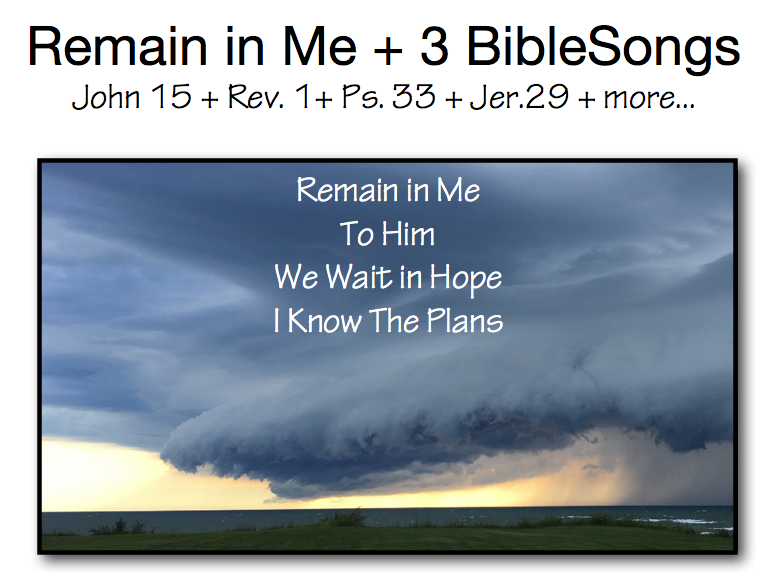 Remain in Me + 3 BibleSongs
John 15 + Rev. 1+ Ps. 33 + Jer.29 + more...

Remain in Me
To Him
We Wait in Hope
I Know The Plans